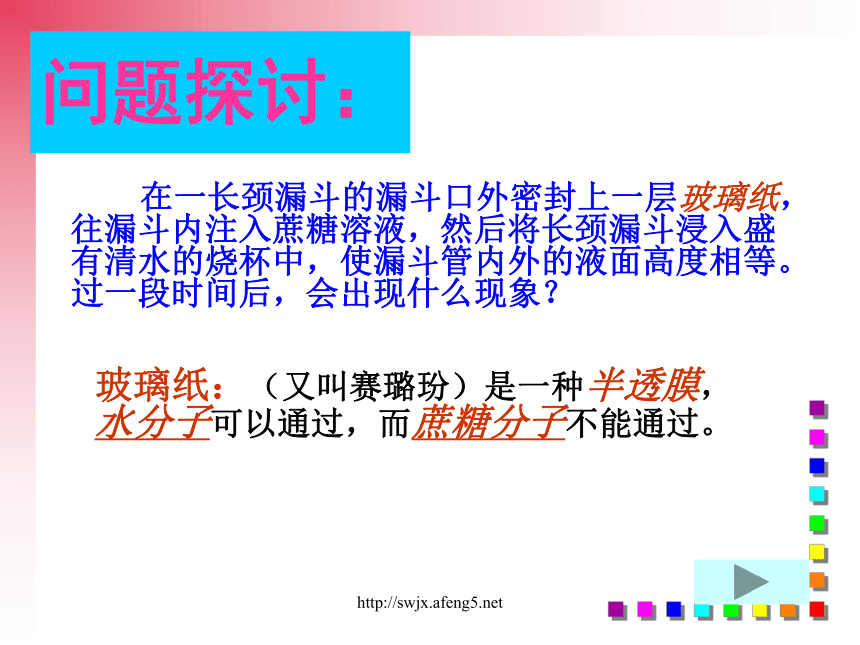 问题探讨：

在一长颈漏斗的漏斗口外密封上一层玻璃纸，往漏斗内注入蔗糖溶液，然后将长颈漏斗浸入盛有清水的烧杯中，使漏斗管内外的液面高度相等。过一段时间后，会出现什么现象？

玻璃纸：（又叫赛璐玢）是一种半透膜，水分子可以通过，而蔗糖分子不能通过。

http://swjx.afeng5.net